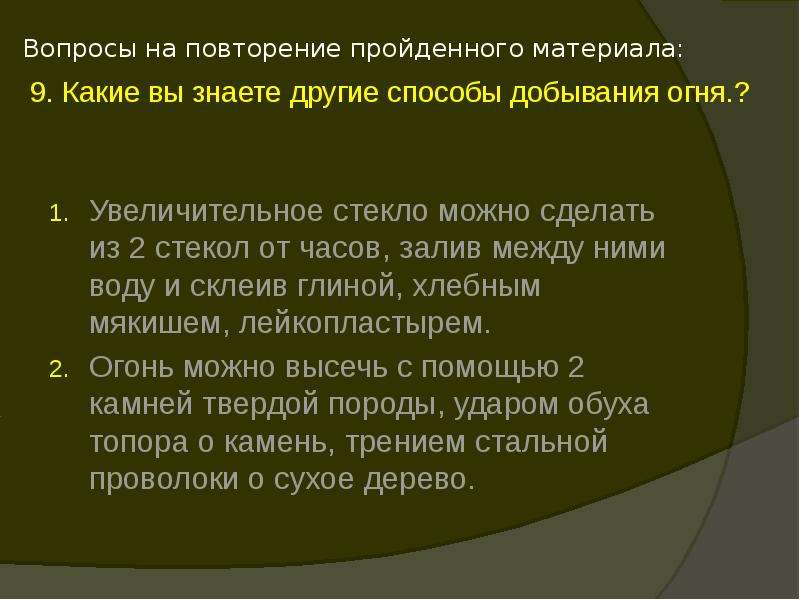 Вопросы на повторение пройденного материала:

9. Какие вы знаете другие способы добывания огня.?

1. Увеличительное стекло можно сделать из 2 стекол от часов, залив между ними воду и склеив глиной, хлебным мякишем, лейкопластырем.

2. Огонь можно высечь с помощью 2 камней твердой породы, ударом обуха топора о камень, трением стальной проволоки о сухое дерево.